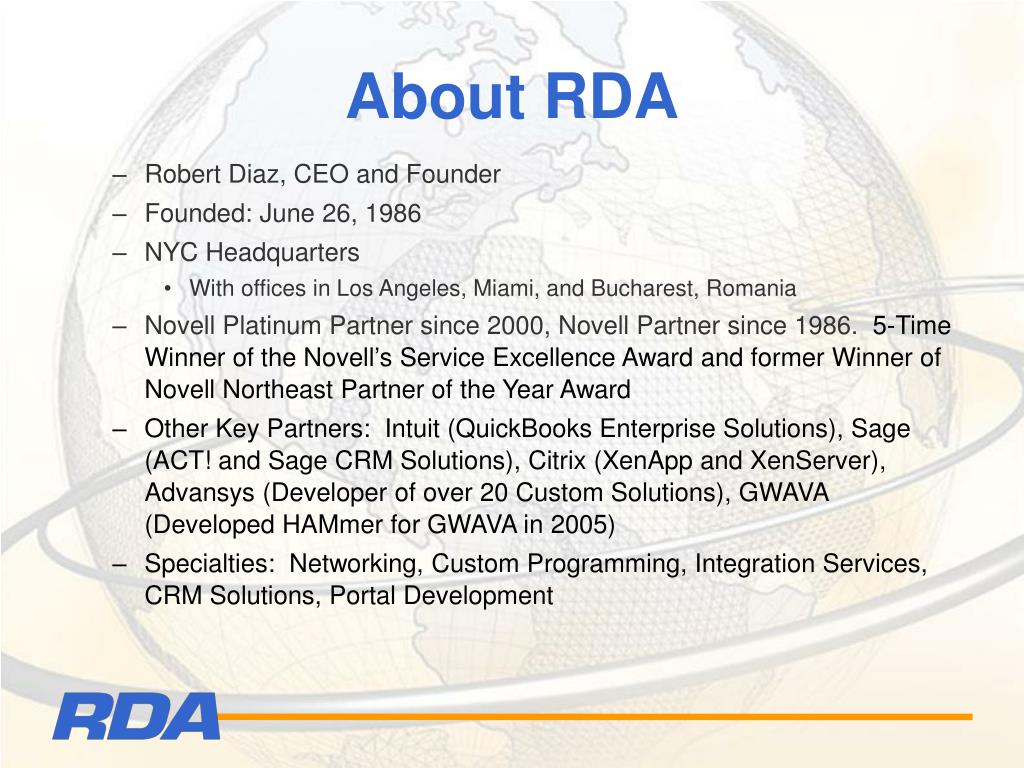 About RDA

– Robert Diaz, CEO and Founder
– Founded: June 26, 1986
– NYC Headquarters
  • With offices in Los Angeles, Miami, and Bucharest, Romania
– Novell Platinum Partner since 2000, Novell Partner since 1986. 5-Time Winner of the Novell's Service Excellence Award and former Winner of Novell Northeast Partner of the Year Award
– Other Key Partners: Intuit (QuickBooks Enterprise Solutions), Sage (ACT! and Sage CRM Solutions), Citrix (XenApp and XenServer), Advansys (Developer of over 20 Custom Solutions), GWAVA (Developed HAMmer for GWAVA in 2005)
– Specialties: Networking, Custom Programming, Integration Services, CRM Solutions, Portal Development

RDA